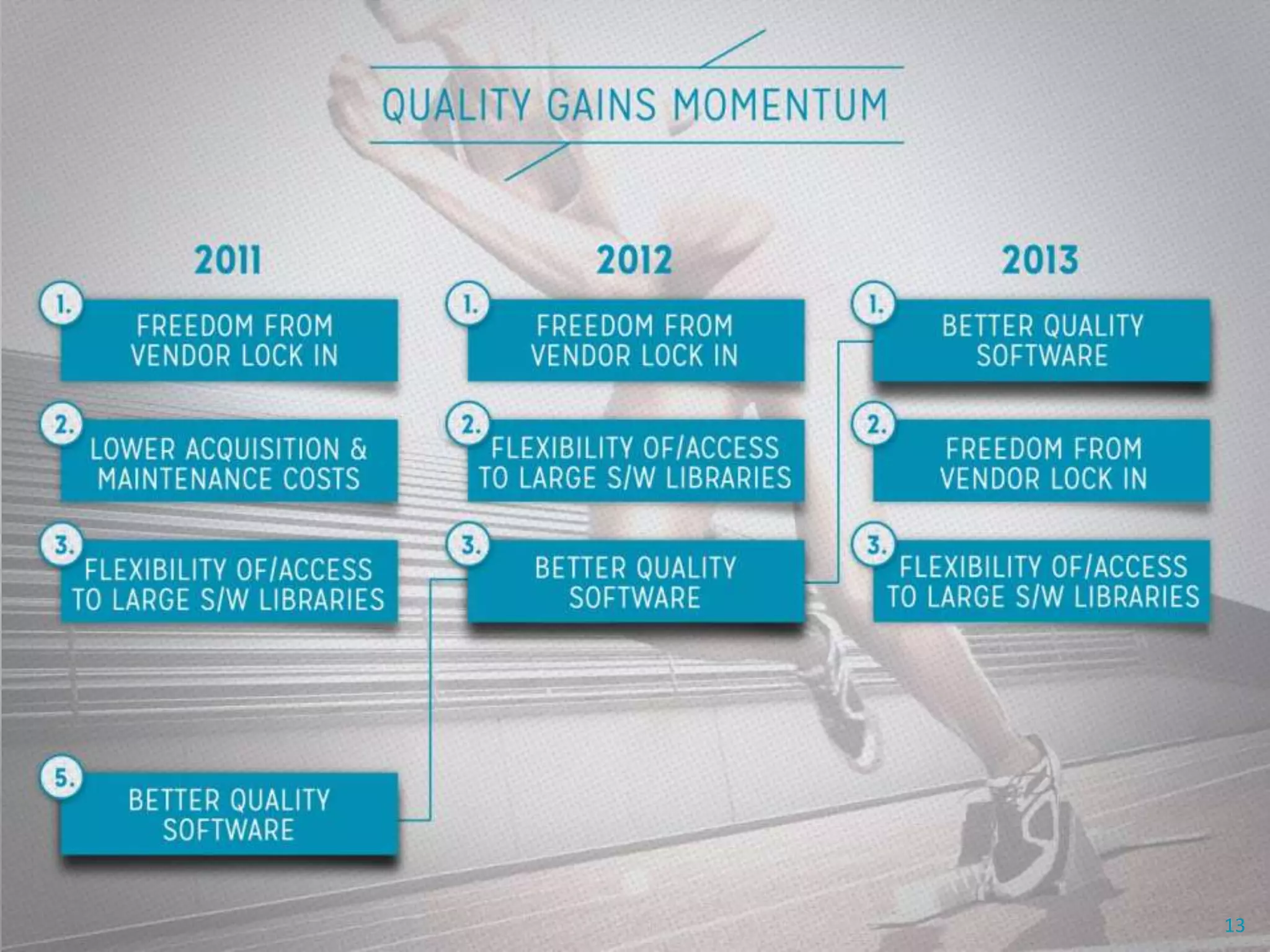 QUALITY GAINS MOMENTUM

2011

1. FREEDOM FROM VENDOR LOCK IN

2. LOWER ACQUISITION & MAINTENANCE COSTS

3. FLEXIBILITY OF/ACCESS TO LARGE S/W LIBRARIES

5. BETTER QUALITY SOFTWARE

2012

1. FREEDOM FROM VENDOR LOCK IN

2. FLEXIBILITY OF/ACCESS TO LARGE S/W LIBRARIES

3. BETTER QUALITY SOFTWARE

2013

1. BETTER QUALITY SOFTWARE

2. FREEDOM FROM VENDOR LOCK IN

3. FLEXIBILITY OF/ACCESS TO LARGE S/W LIBRARIES

13